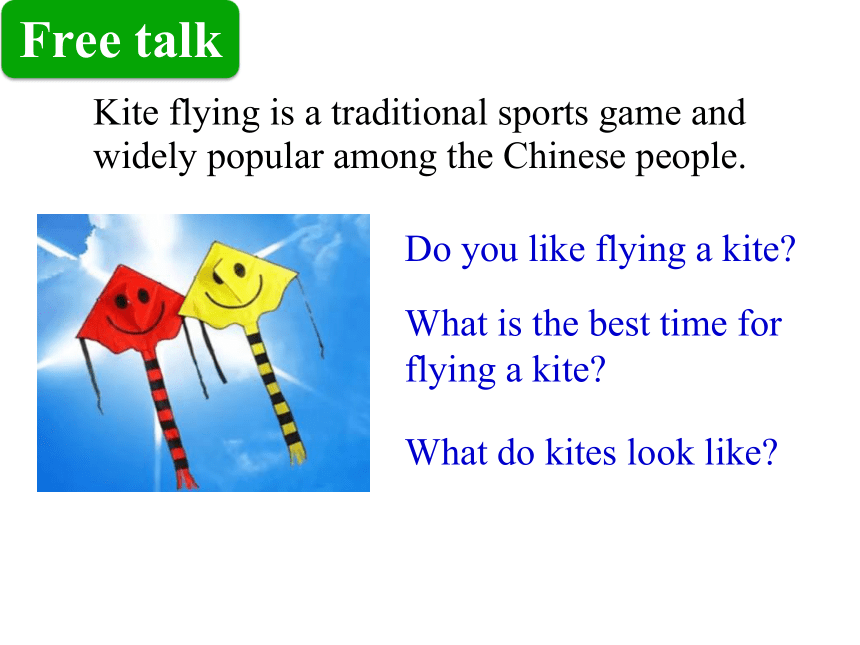 Free talk

Kite flying is a traditional sports game and widely popular among the Chinese people.

Do you like flying a kite?

What is the best time for flying a kite?

What do kites look like?